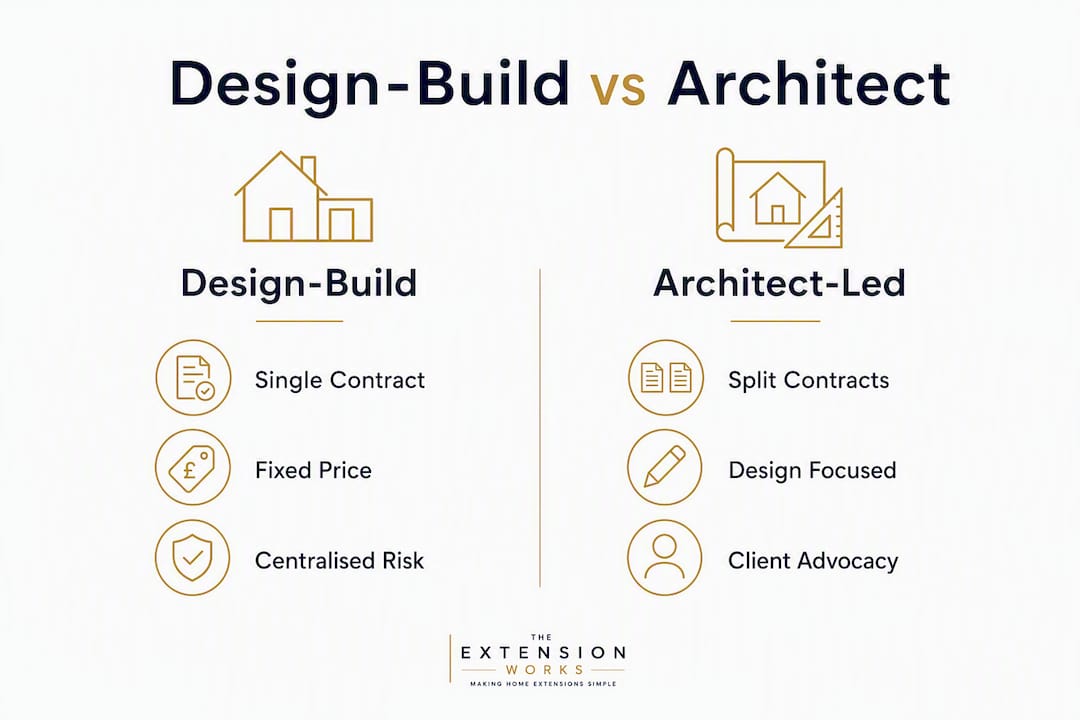 Design-Build vs Architect

Design-Build

Single Contract

Fixed Price

Centralised Risk

Architect-Led

Split Contracts

Design Focused

Client Advocacy

THE
EXTENSION
WORKS
MAKING HOME EXTENSIONS SIMPLE